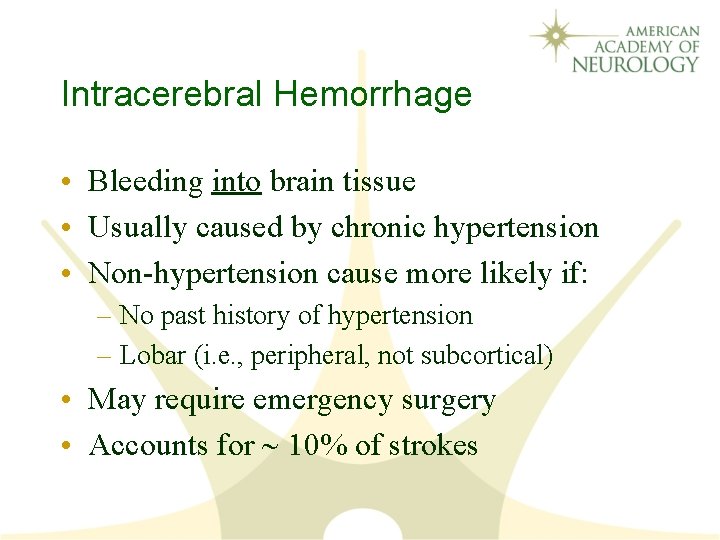 AMERICAN ACADEMY OF NEUROLOGY

Intracerebral Hemorrhage

• Bleeding into brain tissue
• Usually caused by chronic hypertension
• Non-hypertension cause more likely if:
– No past history of hypertension
– Lobar (i.e., peripheral, not subcortical)
• May require emergency surgery
• Accounts for ~ 10% of strokes